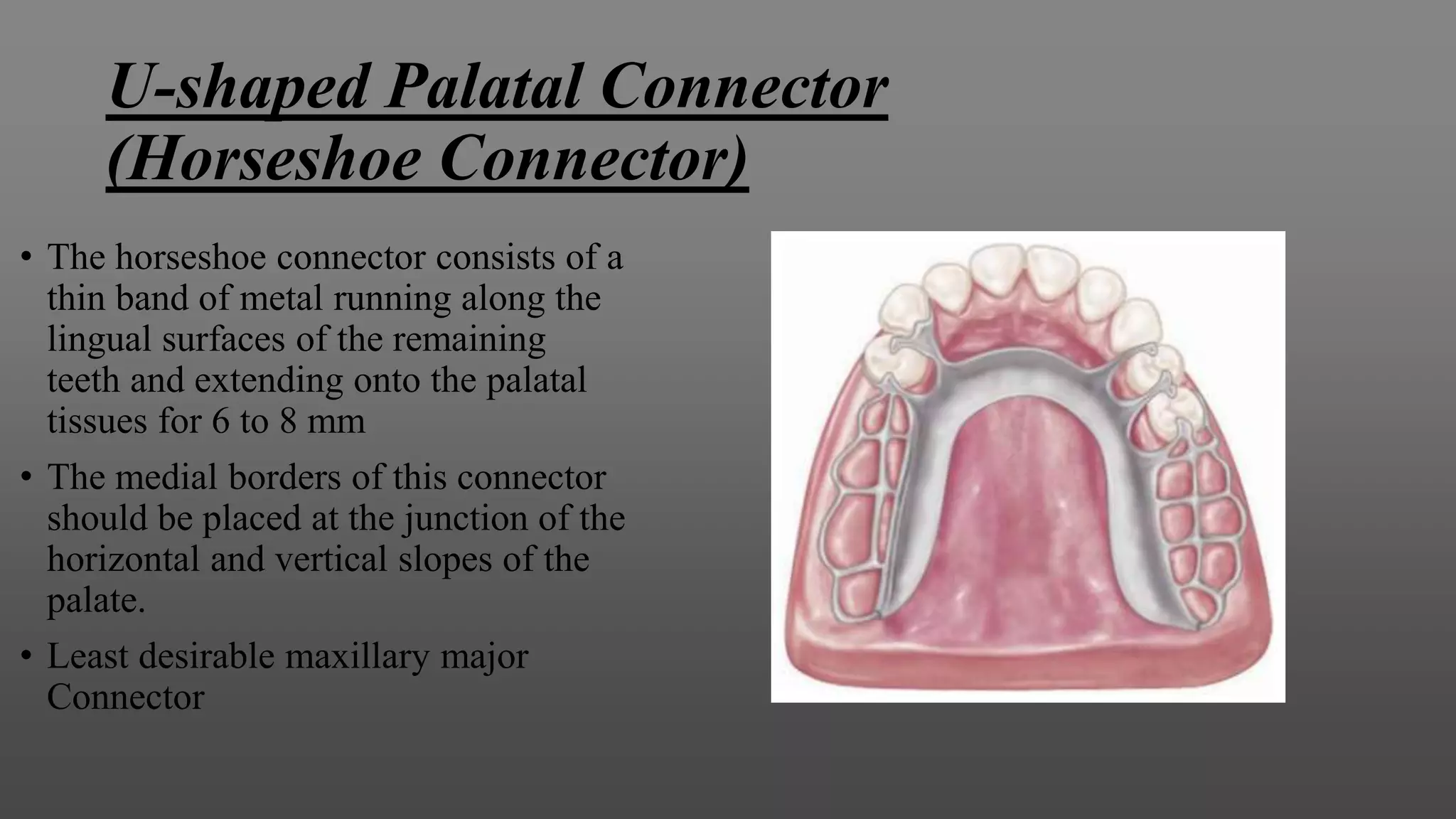 U-shaped Palatal Connector (Horseshoe Connector)

• The horseshoe connector consists of a thin band of metal running along the lingual surfaces of the remaining teeth and extending onto the palatal tissues for 6 to 8 mm

• The medial borders of this connector should be placed at the junction of the horizontal and vertical slopes of the palate.

• Least desirable maxillary major Connector